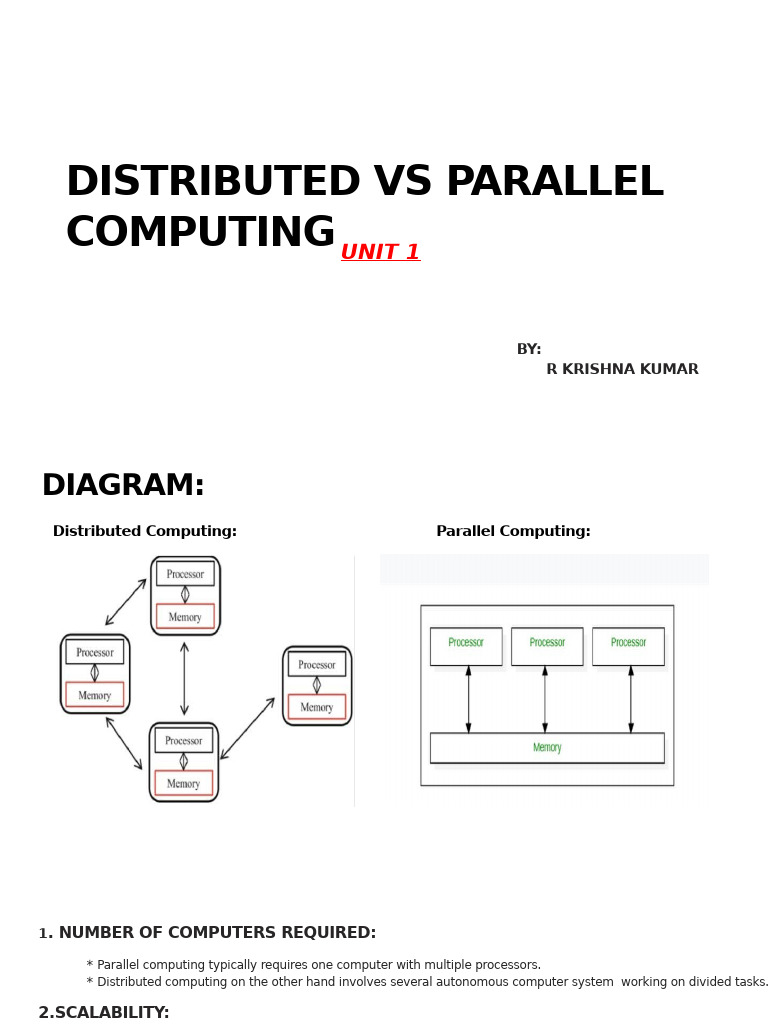 DISTRIBUTED VS PARALLEL COMPUTING UNIT 1

BY:
R KRISHNA KUMAR

DIAGRAM:

Distributed Computing:

Processor
Memory
Processor
Memory
Processor
Memory
Processor
Memory

Parallel Computing:

Processor
Processor
Processor
Memory

1. NUMBER OF COMPUTERS REQUIRED:

* Parallel computing typically requires one computer with multiple processors.
* Distributed computing on the other hand involves several autonomous computer system working on divided tasks.

2.SCALABILITY: